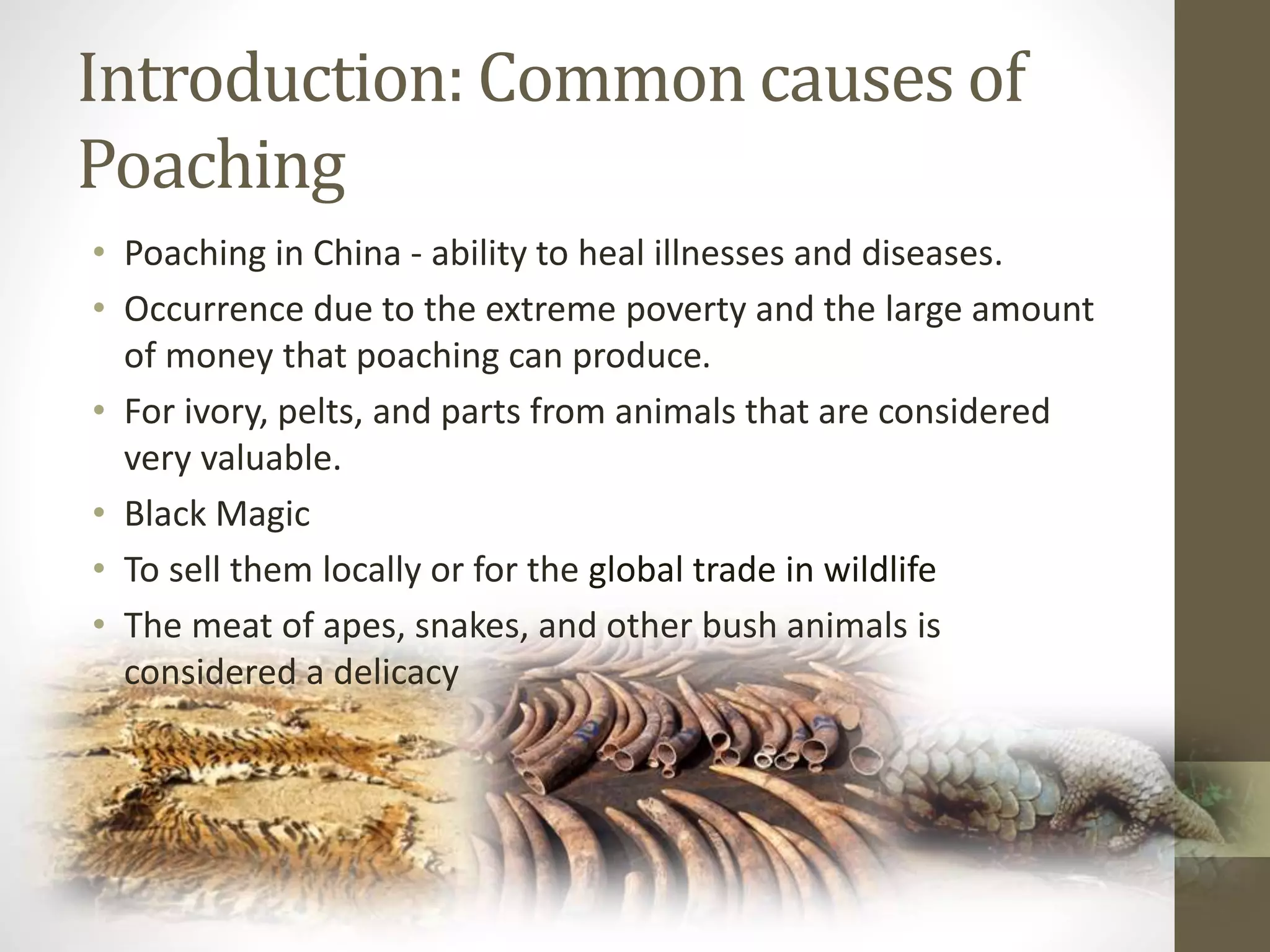 Introduction: Common causes of Poaching

• Poaching in China - ability to heal illnesses and diseases.
• Occurrence due to the extreme poverty and the large amount of money that poaching can produce.
• For ivory, pelts, and parts from animals that are considered very valuable.
• Black Magic
• To sell them locally or for the global trade in wildlife
• The meat of apes, snakes, and other bush animals is considered a delicacy